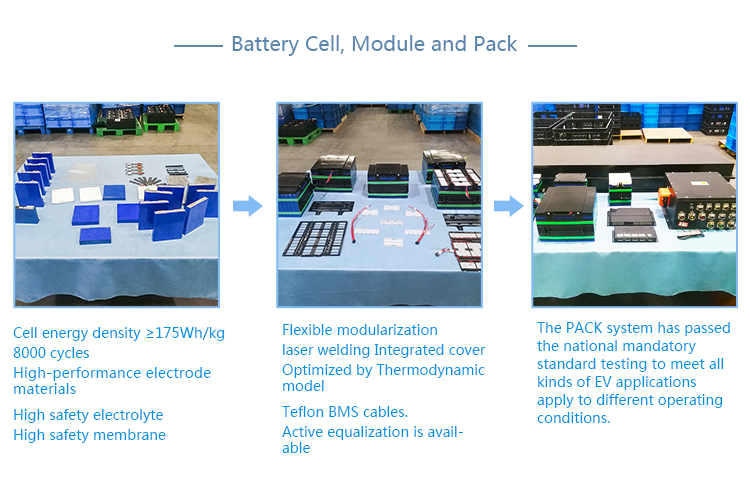 Battery Cell, Module and Pack

Cell energy density ≥175Wh/kg
8000 cycles
High-performance electrode materials
High safety electrolyte
High safety membrane

Flexible modularization
laser welding Integrated cover
Optimized by Thermodynamic model
Teflon BMS cables.
Active equalization is available

The PACK system has passed the national mandatory standard testing to meet all kinds of EV applications apply to different operating conditions.